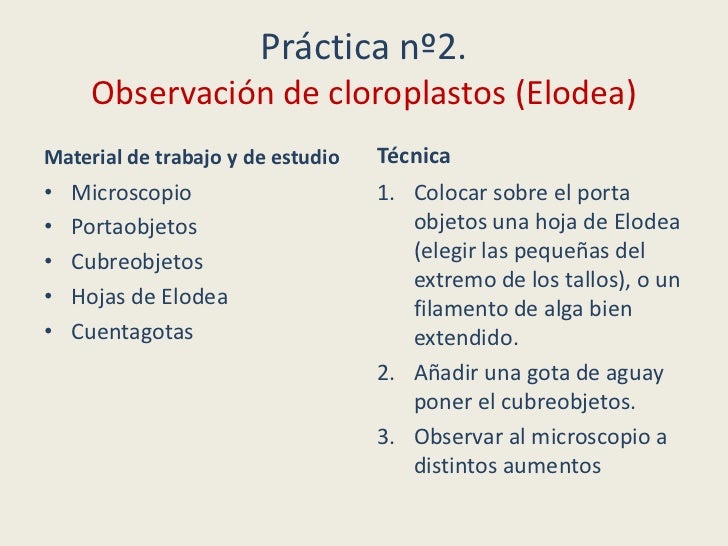 Práctica nº2.
Observación de cloroplastos (Elodea)

Material de trabajo y de estudio

• Microscopio
• Portaobjetos
• Cubreobjetos
• Hojas de Elodea
• Cuentagotas

Técnica

1. Colocar sobre el porta objetos una hoja de Elodea (elegir las pequeñas del extremo de los tallos), o un filamento de alga bien extendido.
2. Añadir una gota de aguay poner el cubreobjetos.
3. Observar al microscopio a distintos aumentos